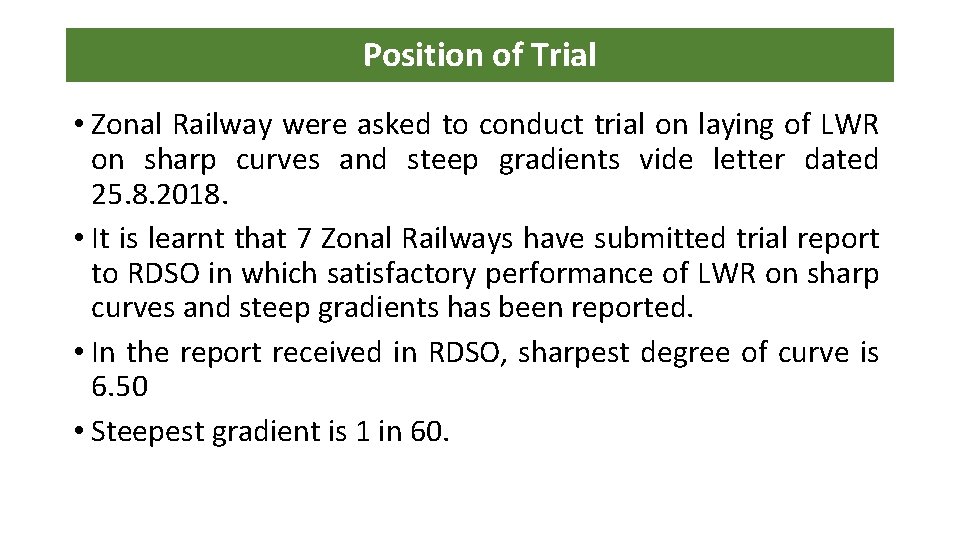 Position of Trial

• Zonal Railway were asked to conduct trial on laying of LWR on sharp curves and steep gradients vide letter dated 25.8.2018.

• It is learnt that 7 Zonal Railways have submitted trial report to RDSO in which satisfactory performance of LWR on sharp curves and steep gradients has been reported.

• In the report received in RDSO, sharpest degree of curve is 6.50

• Steepest gradient is 1 in 60.